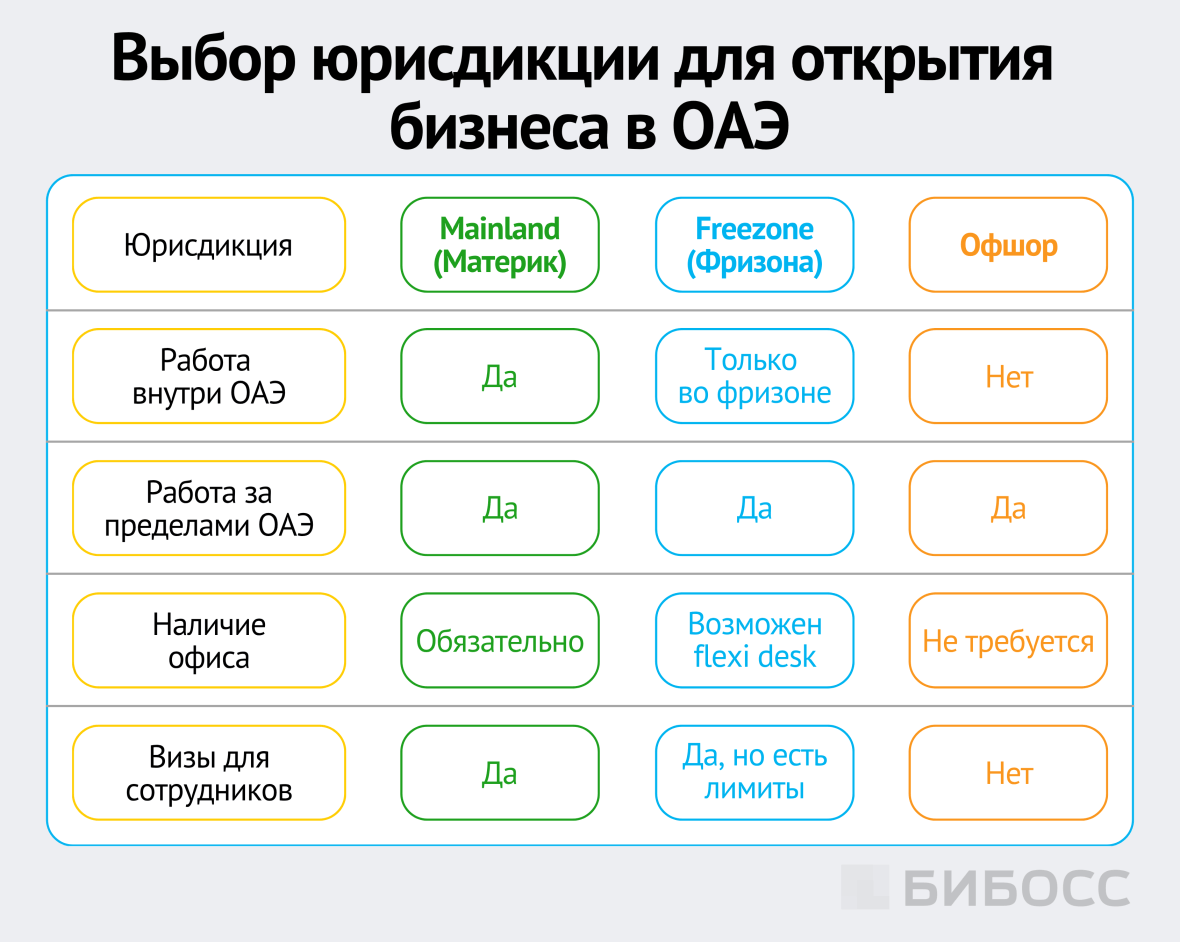 Выбор юрисдикции для открытия бизнеса в ОАЭ

| Юрисдикция | Mainland (Материк) | Freezone (Фризона) | Офшор |
|---|---|---|---|
| Работа внутри ОАЭ | Да | Только во фризоне | Нет |
| Работа за пределами ОАЭ | Да | Да | Да |
| Наличие офиса | Обязательно | Возможен flexi desk | Не требуется |
| Визы для сотрудников | Да | Да, но есть лимиты | Нет |

БИБОСС